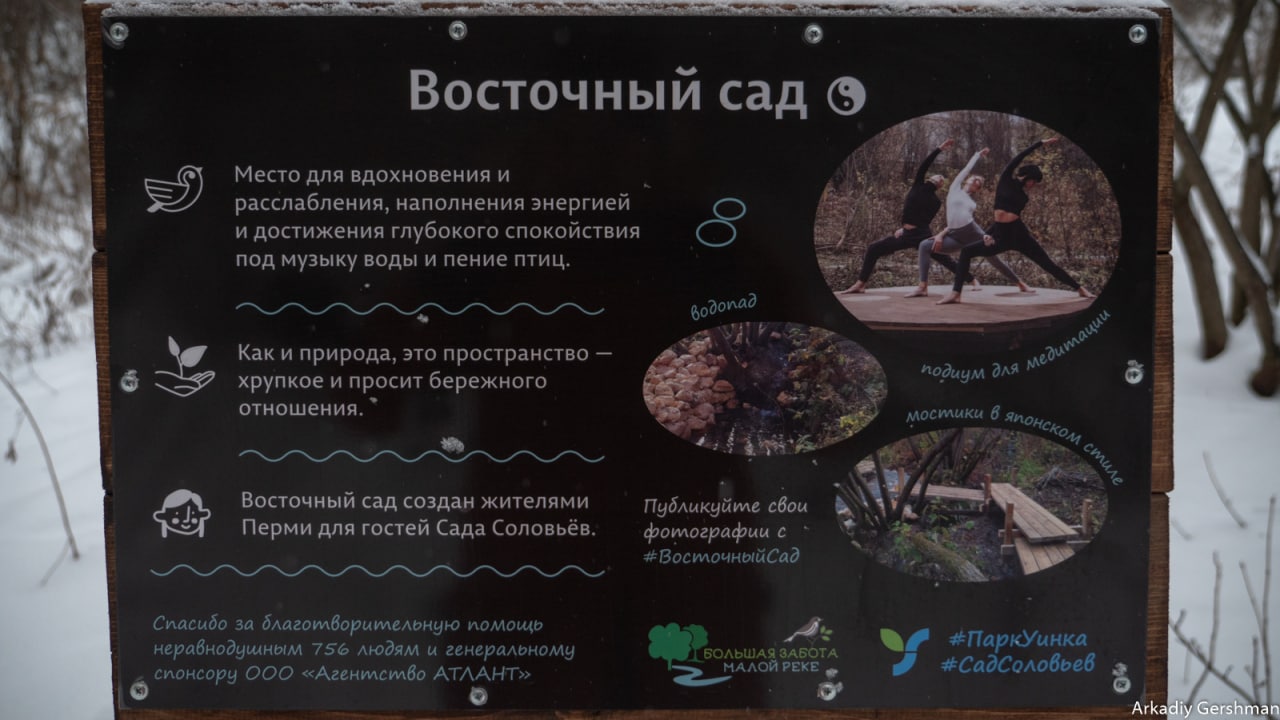 Восточный сад

Место для вдохновения и расслабления, наполнения энергией и достижения глубокого спокойствия под музыку воды и пение птиц.

Как и природа, это пространство — хрупкое и просит бережного отношения.

Восточный сад создан жителями Перми для гостей Сада Соловьёв.

Спасибо за благотворительную помощь неравнодушным 756 людям и генеральному спонсору ООО «Агентство АТЛАНТ»

водопад

подиум для медитации

мостики в японском стиле

Публикуйте свои фотографии с #ВосточныйСад

БОЛЬШАЯ ЗАБОТА МАЛОЙ РЕКЕ

#ПаркУинка
#СадСоловьев

Arkadiy Gershman